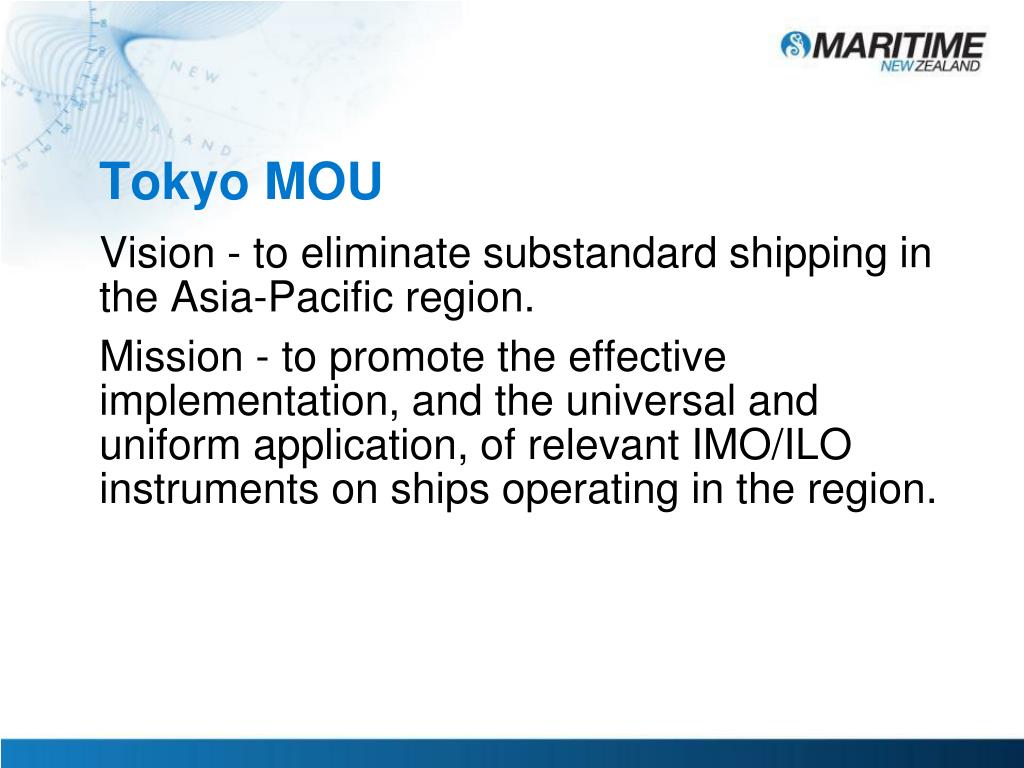 MARITIME NEW ZEALAND

Tokyo MOU

Vision - to eliminate substandard shipping in the Asia-Pacific region.

Mission - to promote the effective implementation, and the universal and uniform application, of relevant IMO/ILO instruments on ships operating in the region.